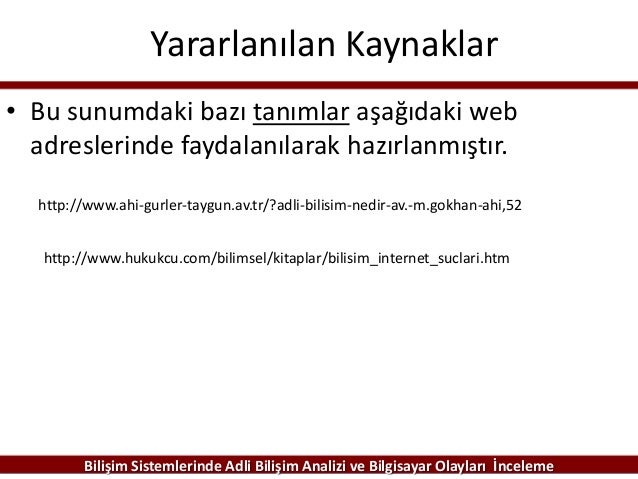 Yararlanılan Kaynaklar

• Bu sunumdaki bazı tanımlar aşağıdaki web adreslerinde faydalanılarak hazırlanmıştır.

http://www.ahi-gurler-taygun.av.tr/?adli-bilisim-nedir-av.-m.gokhan-ahi,52

http://www.hukukcu.com/bilimsel/kitaplar/bilisim_internet_suclari.htm

Bilişim Sistemlerinde Adli Bilişim Analizi ve Bilgisayar Olayları İnceleme